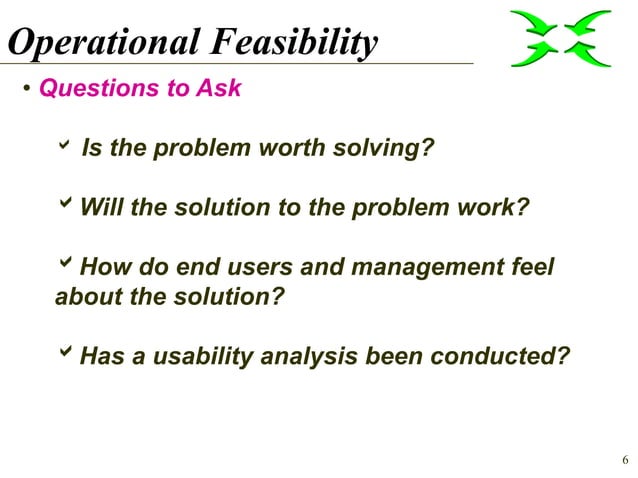 Operational Feasibility

• Questions to Ask

✓ Is the problem worth solving?

✓ Will the solution to the problem work?

✓ How do end users and management feel about the solution?

✓ Has a usability analysis been conducted?

6